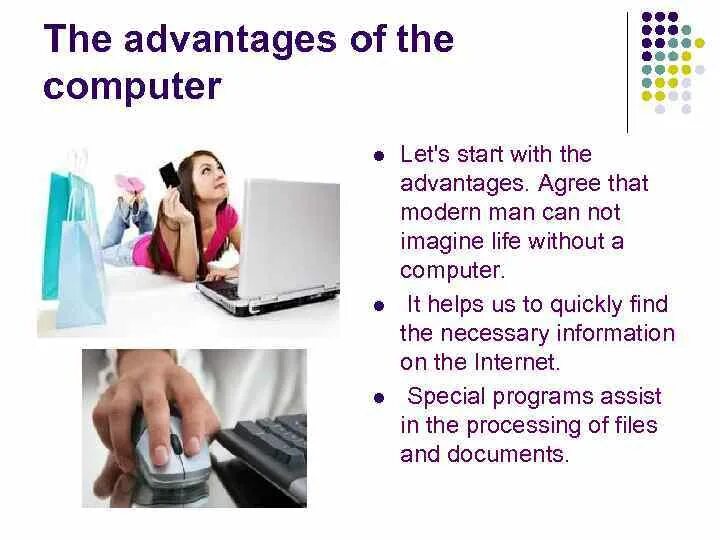 The advantages of the computer

- Let's start with the advantages. Agree that modern man can not imagine life without a computer.
- It helps us to quickly find the necessary information on the Internet.
- Special programs assist in the processing of files and documents.